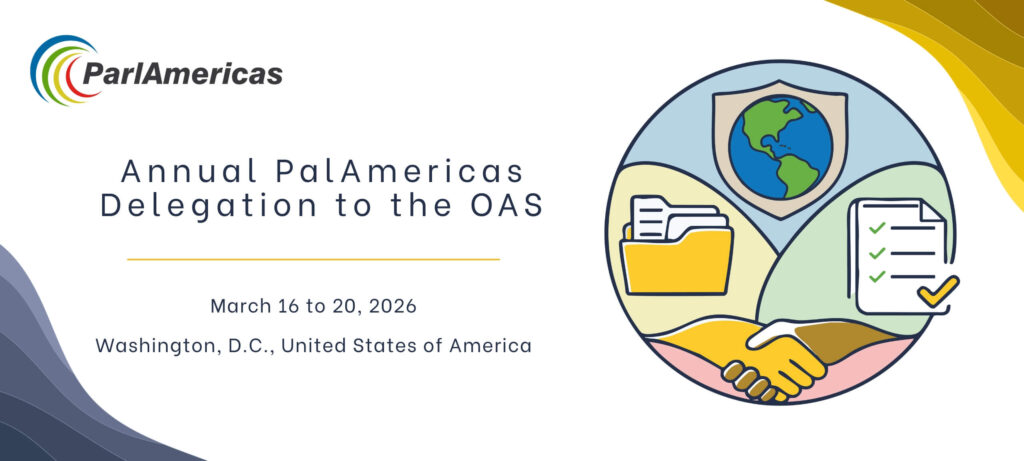 ParlAmericas

Annual PalAmericas Delegation to the OAS

March 16 to 20, 2026

Washington, D.C., United States of America